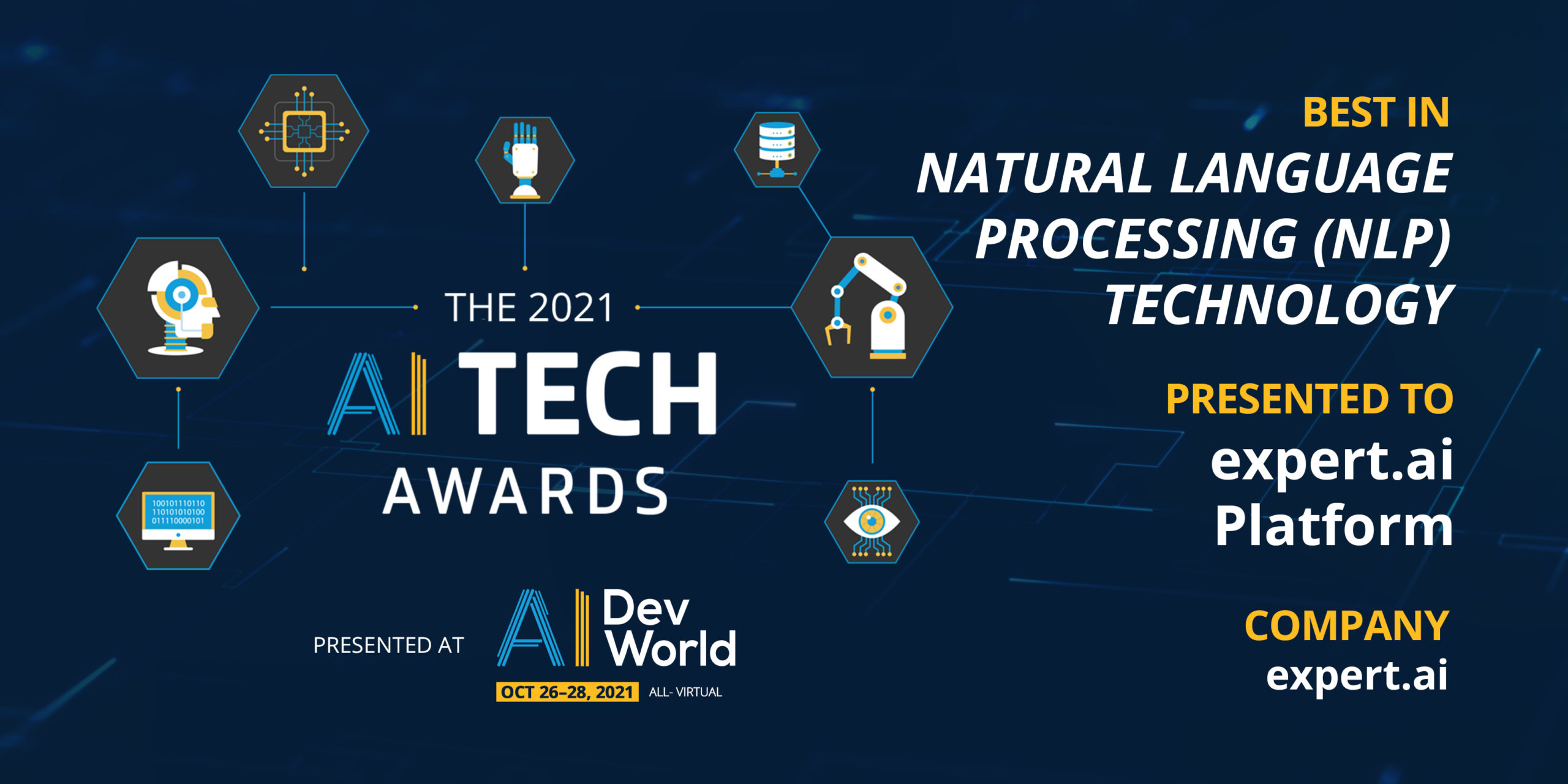 100101110110
110101010100
011110000101

THE 2021
AI TECH
AWARDS

PRESENTED AT
AI Dev World
OCT 26–28, 2021 ALL- VIRTUAL

BEST IN
NATURAL LANGUAGE PROCESSING (NLP) TECHNOLOGY

PRESENTED TO
expert.ai Platform

COMPANY
expert.ai